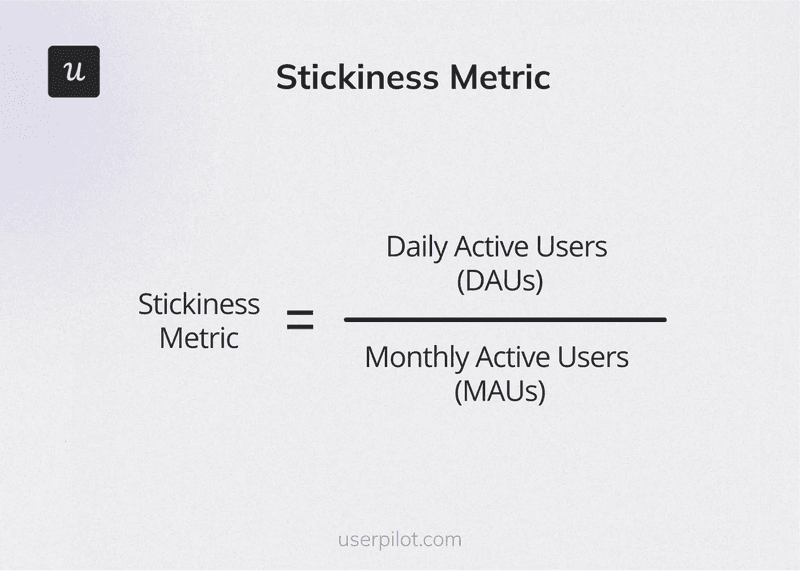 u

Stickiness Metric

$\text{Stickiness Metric} = \frac{\text{Daily Active Users (DAUs)}}{\text{Monthly Active Users (MAUs)}}$

userpilot.com